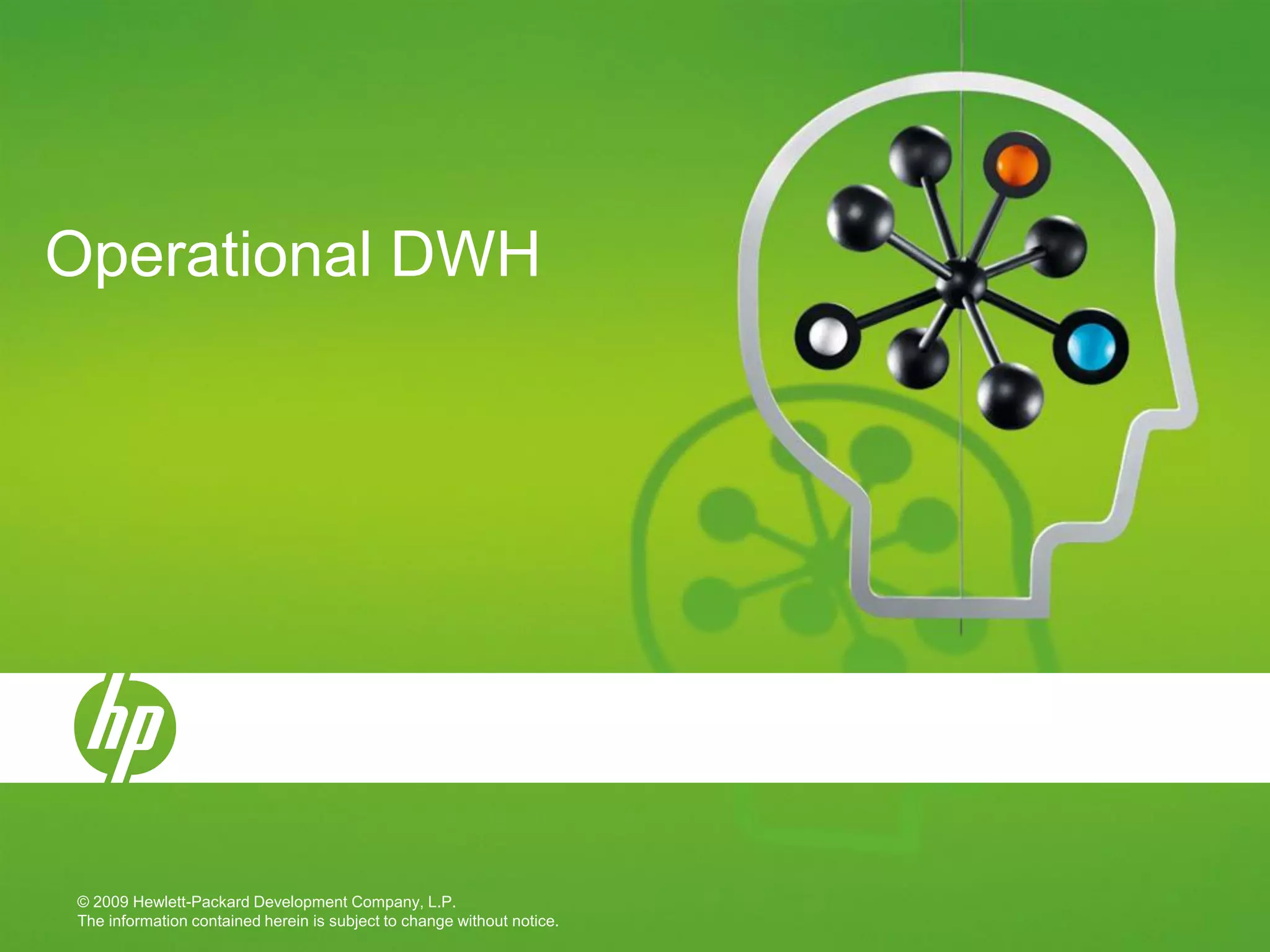 Operational DWH

hp

© 2009 Hewlett-Packard Development Company, L.P.
The information contained herein is subject to change without notice.